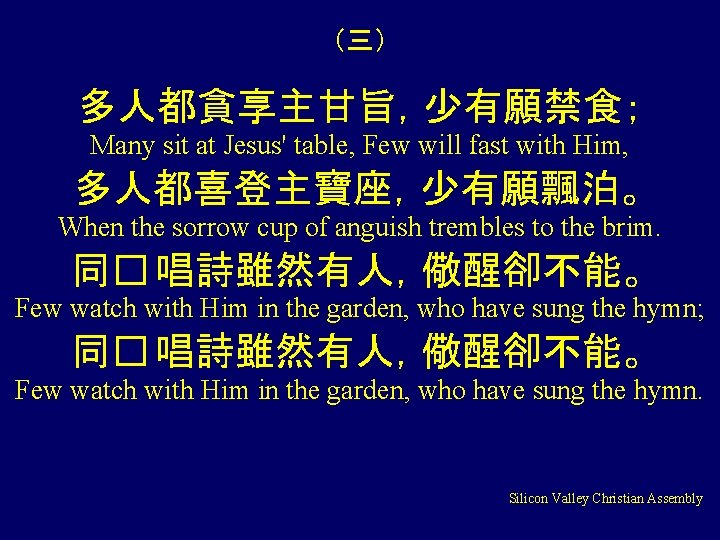 （三）

多人都貪享主甘旨，少有願禁食；
Many sit at Jesus' table, Few will fast with Him,
多人都喜登主寶座，少有願飄泊。
When the sorrow cup of anguish trembles to the brim.
同口唱詩雖然有人，儆醒卻不能。
Few watch with Him in the garden, who have sung the hymn;
同口唱詩雖然有人，儆醒卻不能。
Few watch with Him in the garden, who have sung the hymn.

Silicon Valley Christian Assembly